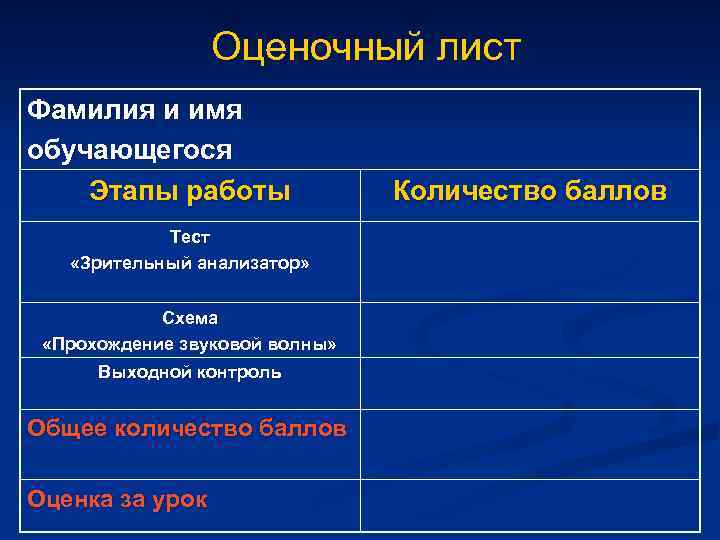 Оценочный лист

| Фамилия и имя обучающегося | |
|---|---|
| Этапы работы | Количество баллов |
| Тест «Зрительный анализатор» | |
| Схема «Прохождение звуковой волны» | |
| Выходной контроль | |
| Общее количество баллов | |
| Оценка за урок | |